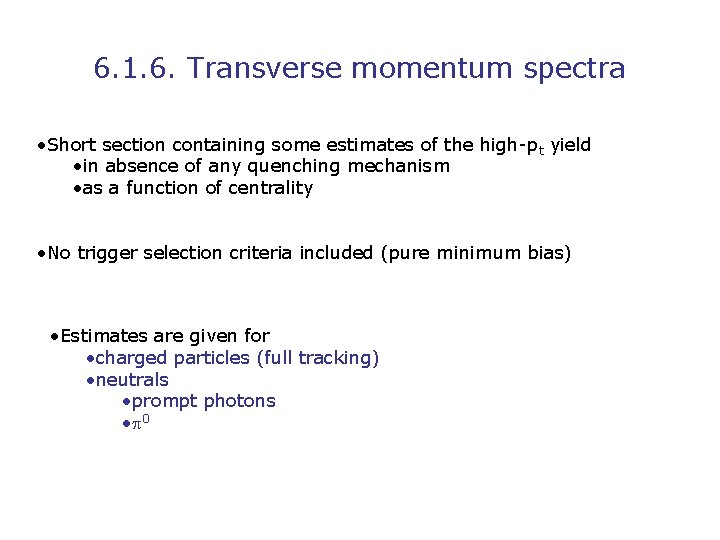 6.1.6. Transverse momentum spectra

•Short section containing some estimates of the high-$p_t$ yield
•in absence of any quenching mechanism
•as a function of centrality

•No trigger selection criteria included (pure minimum bias)

•Estimates are given for
•charged particles (full tracking)
•neutrals
•prompt photons
•$\pi^0$